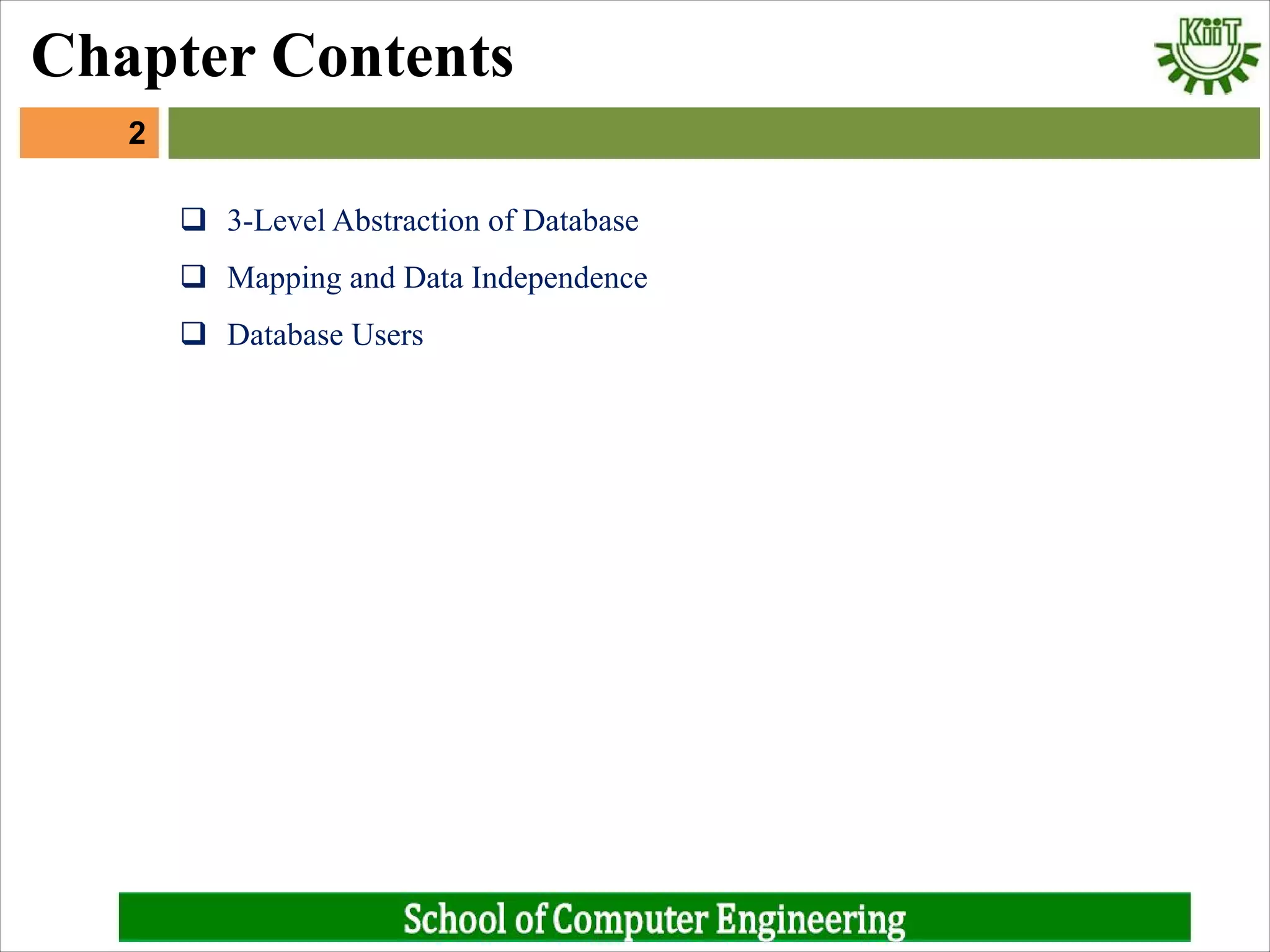 Chapter Contents

KiiT

2

❑ 3-Level Abstraction of Database

❑ Mapping and Data Independence

❑ Database Users

School of Computer Engineering